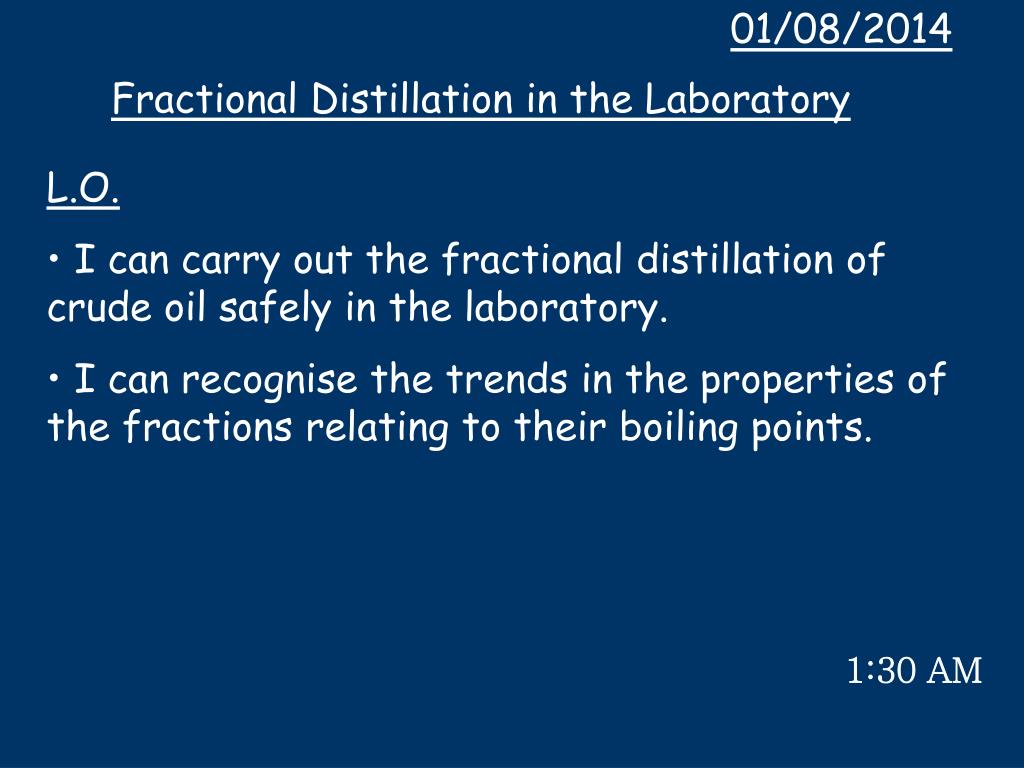 01/08/2014

Fractional Distillation in the Laboratory

L.O.

• I can carry out the fractional distillation of crude oil safely in the laboratory.

• I can recognise the trends in the properties of the fractions relating to their boiling points.

1:30 AM